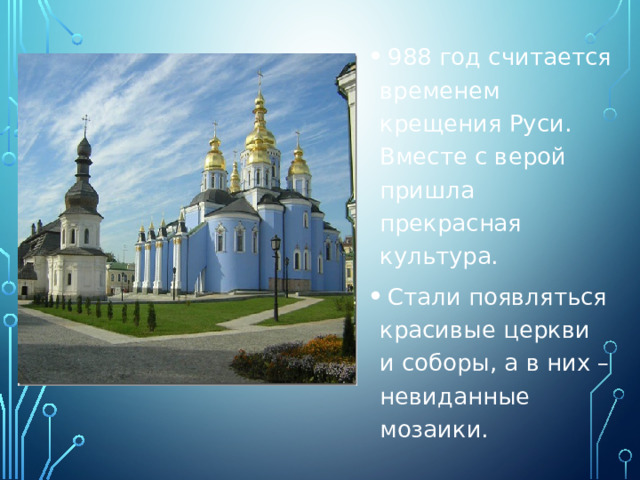 • 988 год считается временем крещения Руси. Вместе с верой пришла прекрасная культура.

• Стали появляться красивые церкви и соборы, а в них – невиданные мозаики.